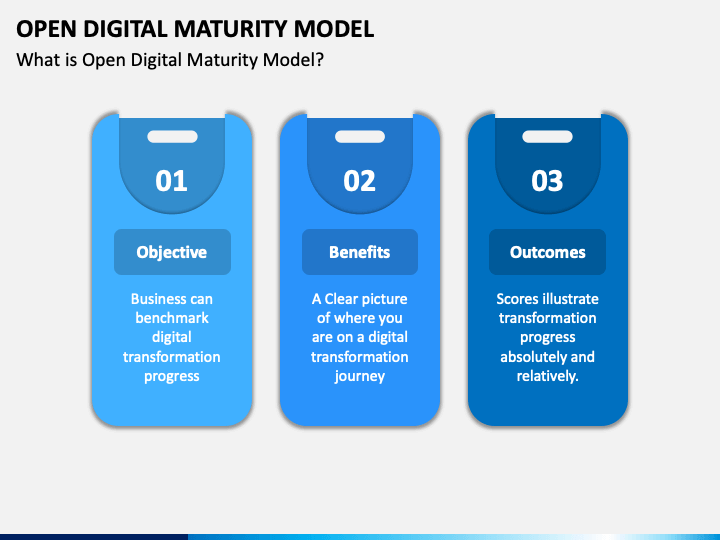 OPEN DIGITAL MATURITY MODEL

What is Open Digital Maturity Model?

01

Objective

Business can benchmark digital transformation progress

02

Benefits

A Clear picture of where you are on a digital transformation journey

03

Outcomes

Scores illustrate transformation progress absolutely and relatively.